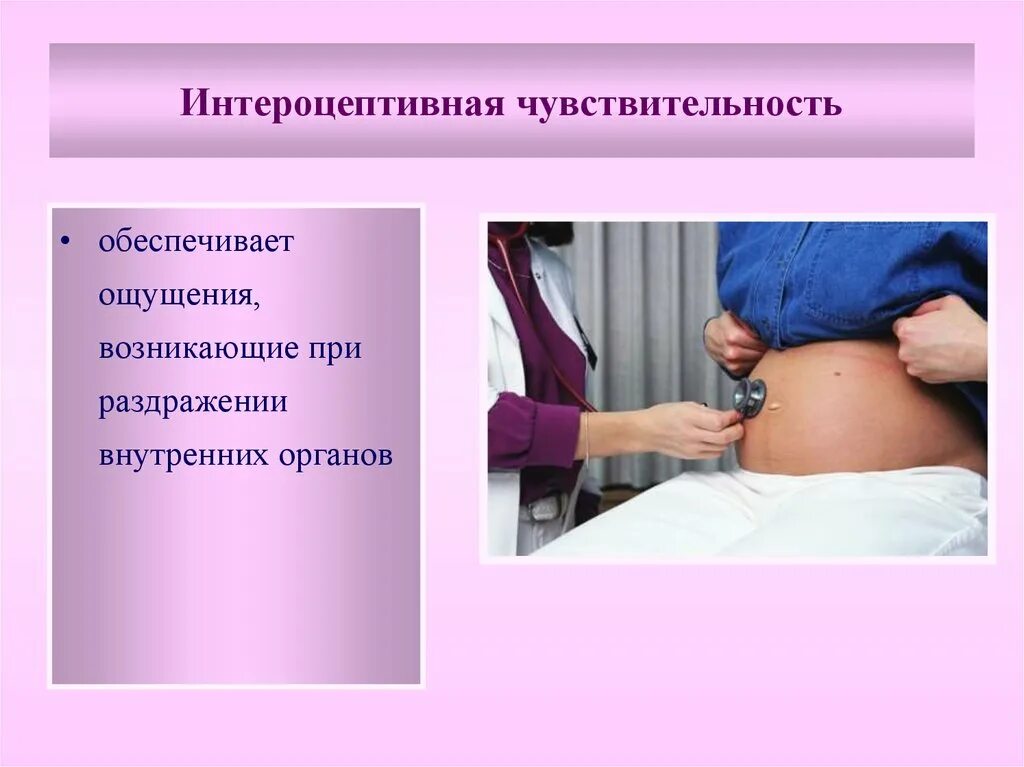 Интероцептивная чувствительность

• обеспечивает ощущения, возникающие при раздражении внутренних органов